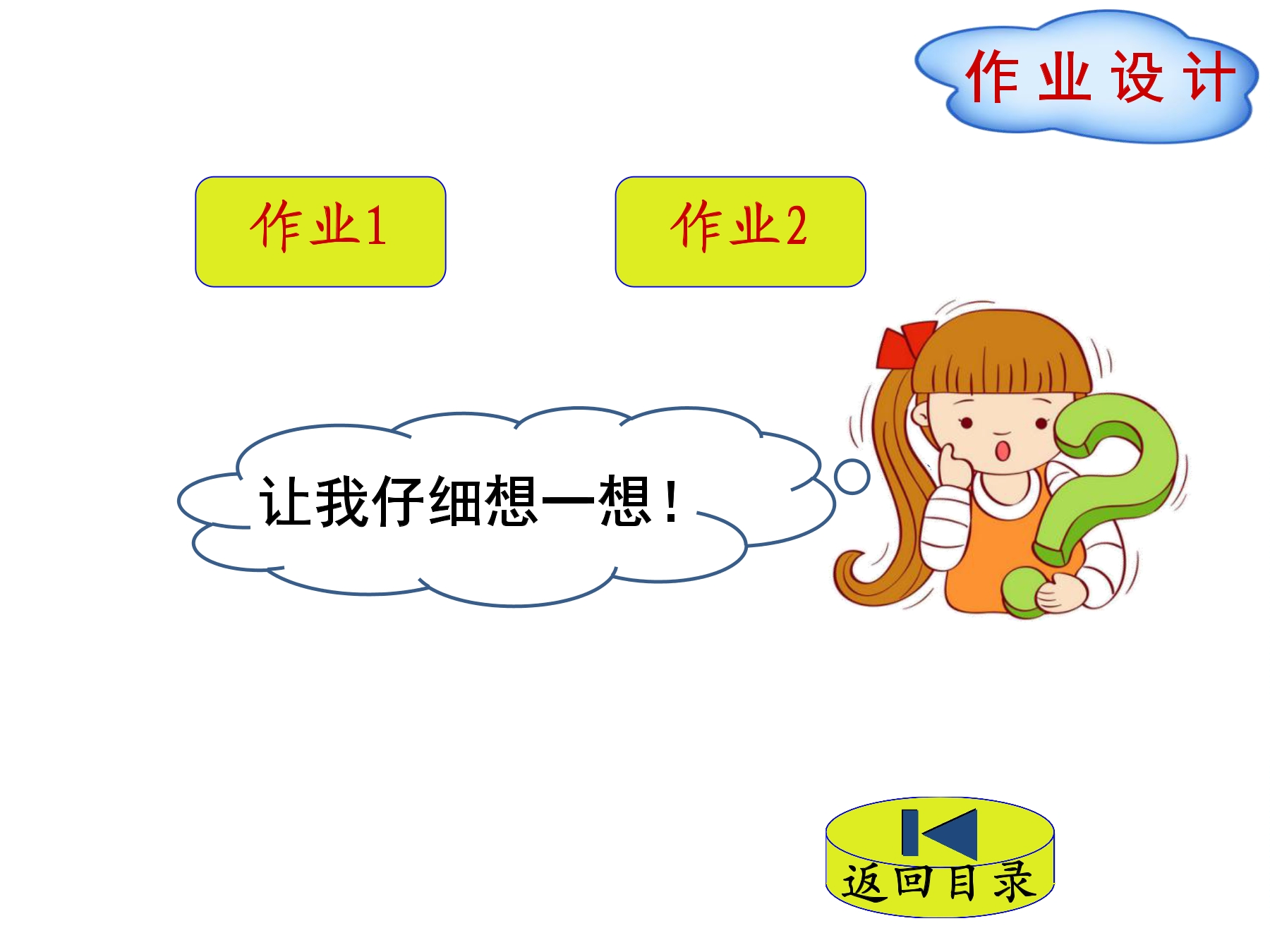 作业设计

作业1

作业2

让我仔细想一想！

返回目录